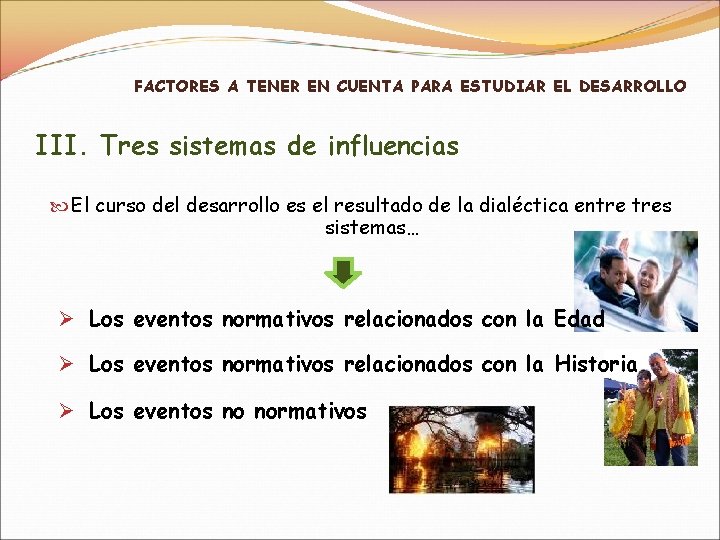 FACTORES A TENER EN CUENTA PARA ESTUDIAR EL DESARROLLO

III. Tres sistemas de influencias

El curso del desarrollo es el resultado de la dialéctica entre tres sistemas…

➢ Los eventos normativos relacionados con la Edad

➢ Los eventos normativos relacionados con la Historia

➢ Los eventos no normativos